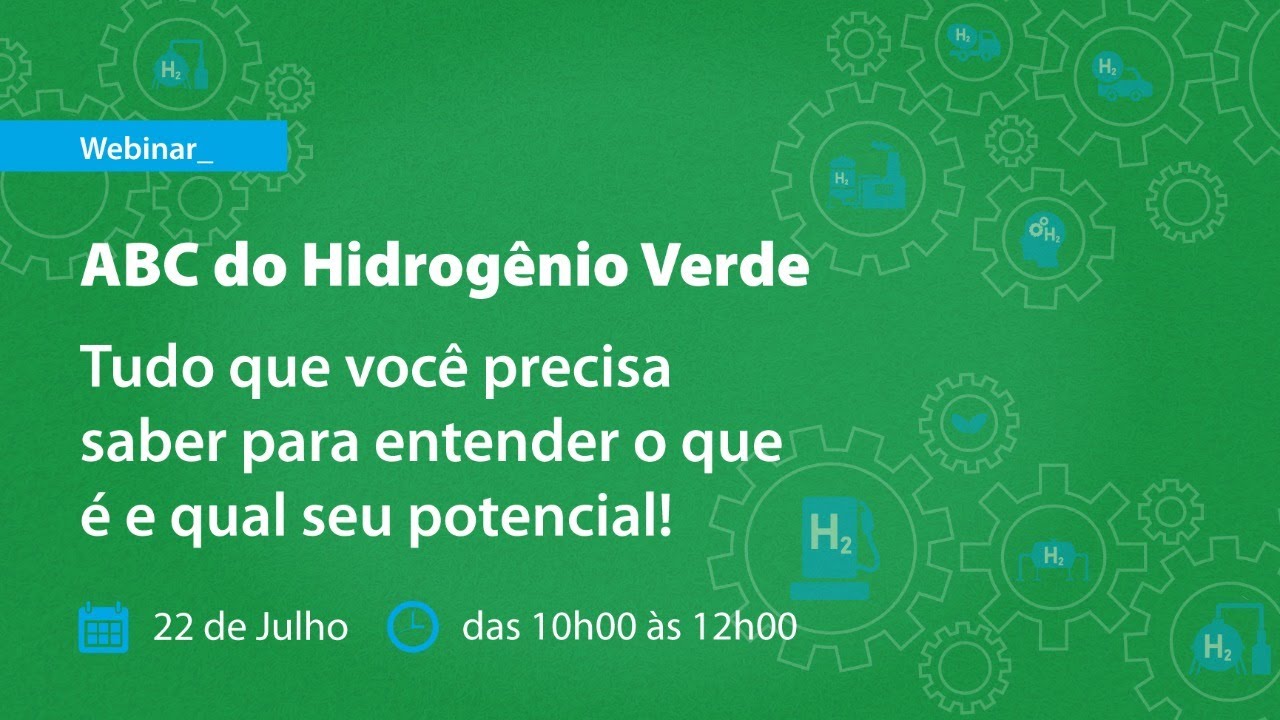 Webinar_

ABC do Hidrogênio Verde

Tudo que você precisa saber para entender o que é e qual seu potencial!

22 de Julho das 10h00 às 12h00

$H_2$ $H_2$ $H_2$ $H_2$ $H_2$ $H_2$ $H_2$ $H_2$